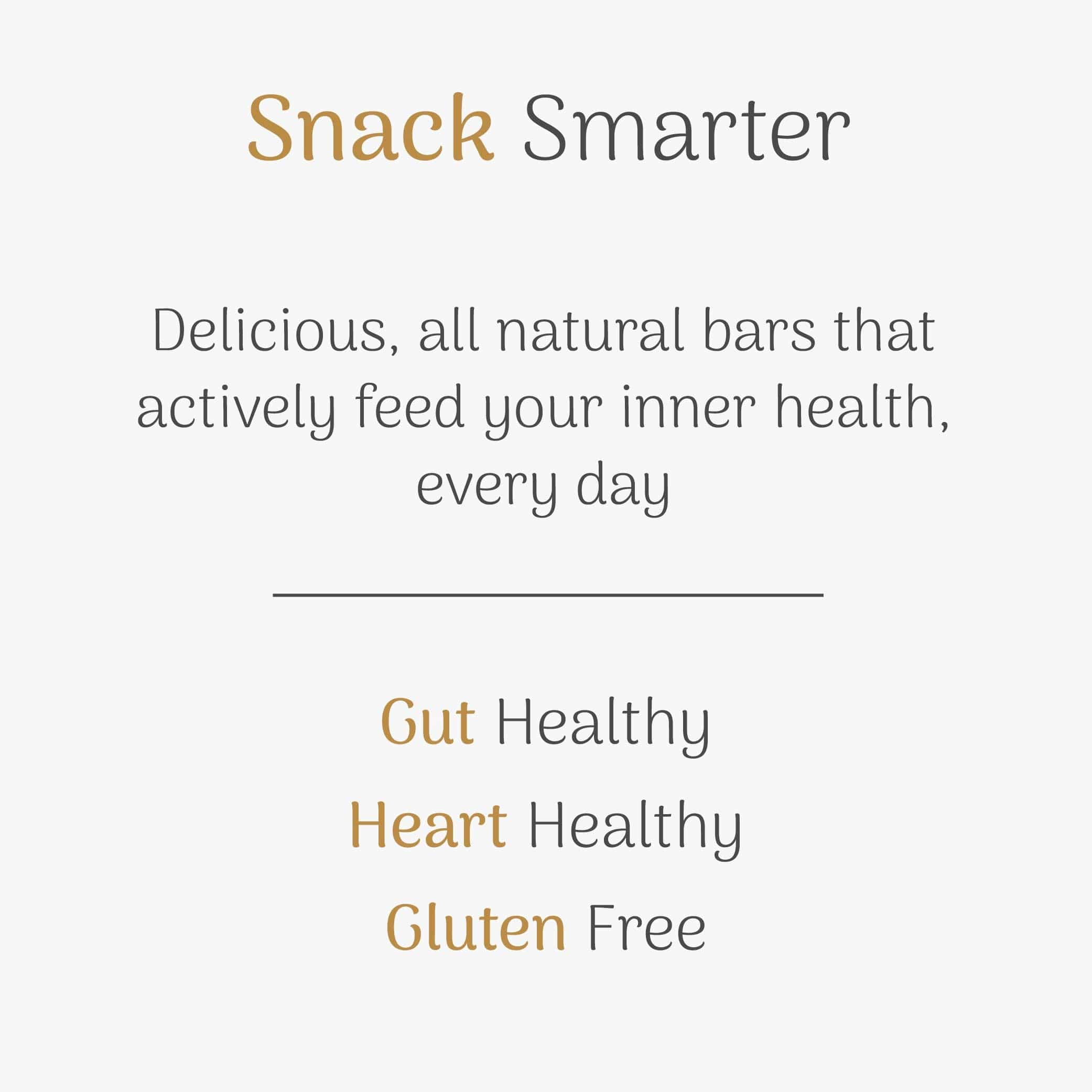 Snack Smarter

Delicious, all natural bars that actively feed your inner health, every day

Gut Healthy

Heart Healthy

Gluten Free